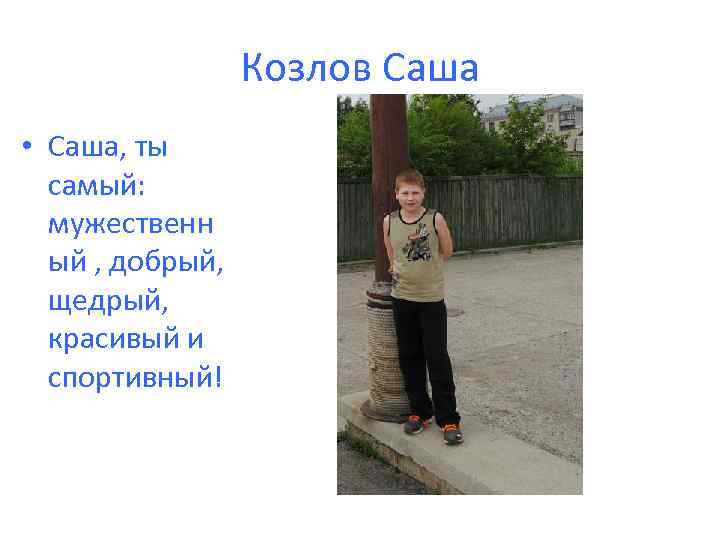 Козлов Саша

• Саша, ты самый: мужественный , добрый, щедрый, красивый и спортивный!